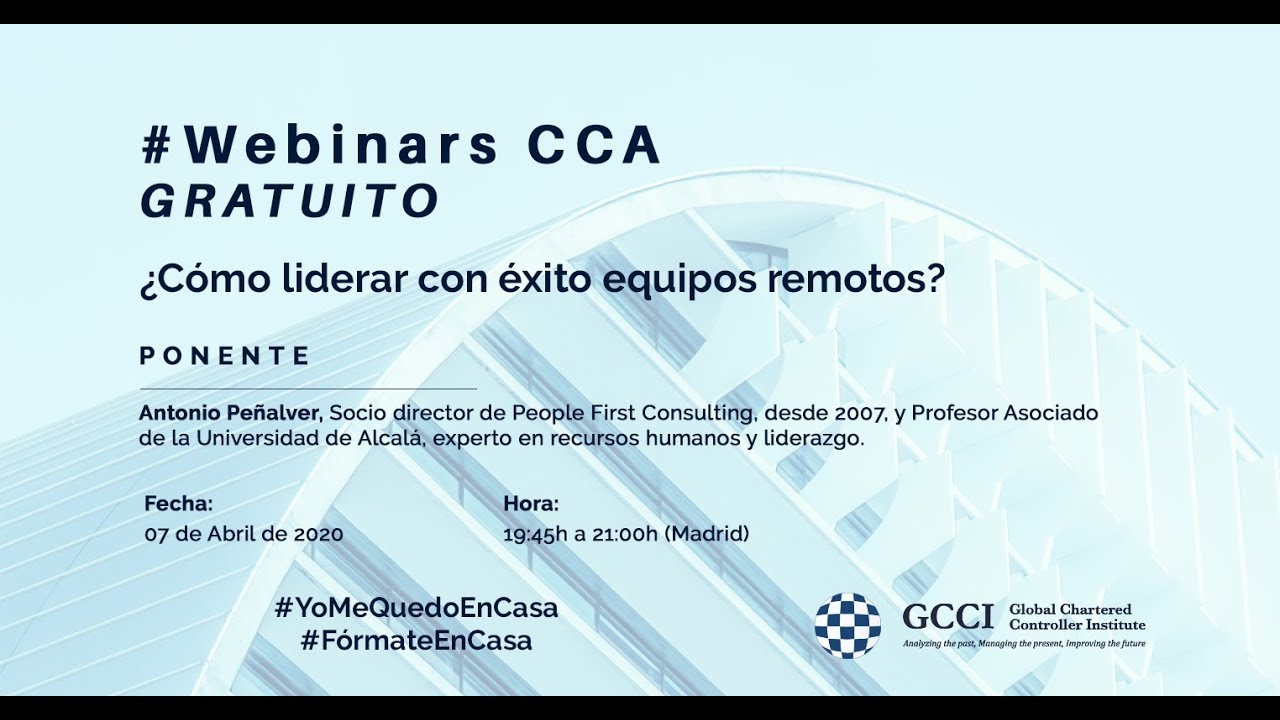 #Webinars CCA
GRATUITO

¿Cómo liderar con éxito equipos remotos?

PONENTE

Antonio Peñalver, Socio director de People First Consulting, desde 2007, y Profesor Asociado de la Universidad de Alcalá, experto en recursos humanos y liderazgo.

Fecha:
07 de Abril de 2020

Hora:
19:45h a 21:00h (Madrid)

#YoMeQuedoEnCasa
#FórmateEnCasa

GCCI Global Chartered Controller Institute
Analyzing the past, Managing the present, Improving the future